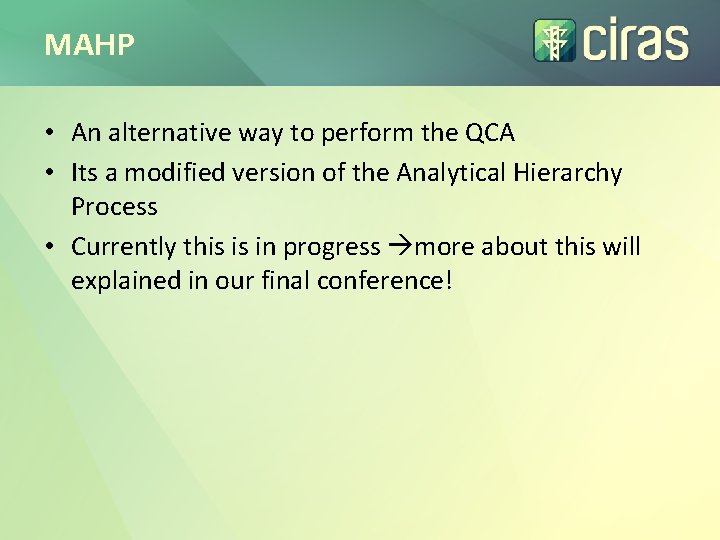 MAHP

ciras

• An alternative way to perform the QCA
• Its a modified version of the Analytical Hierarchy Process
• Currently this is in progress →more about this will explained in our final conference!